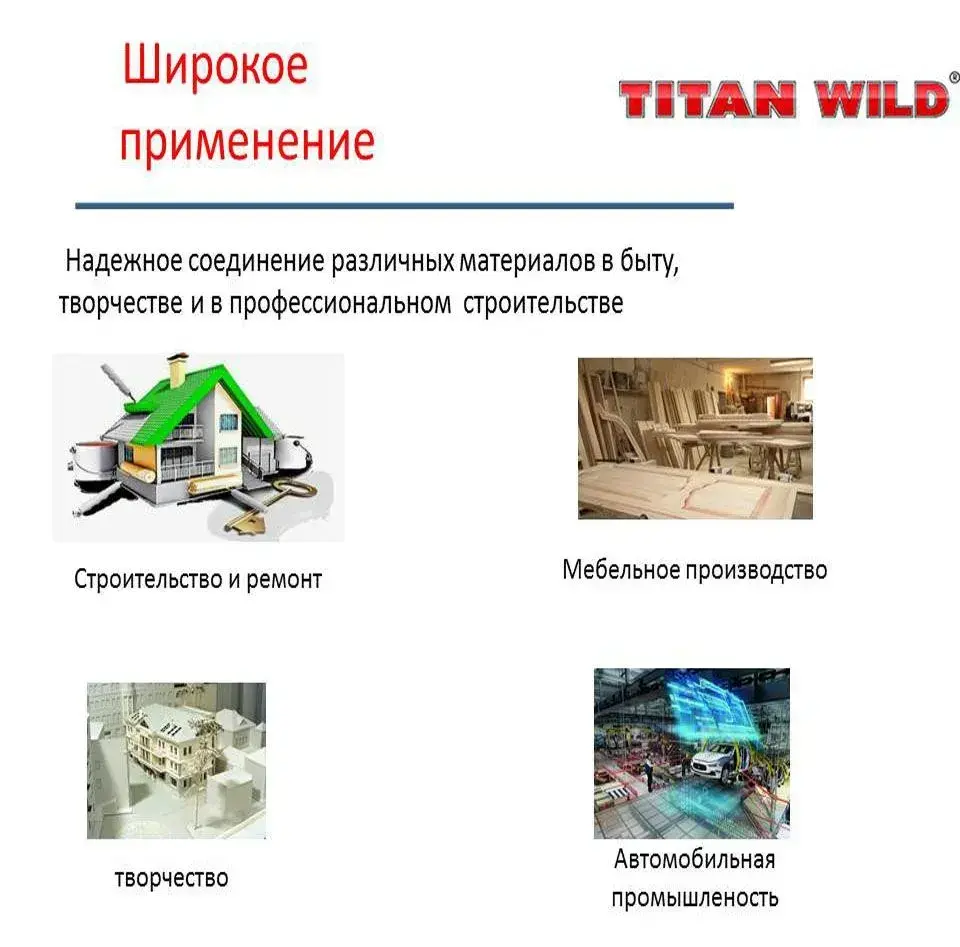 Широкое применение

TITAN WILD®

Надежное соединение различных материалов в быту, творчестве и в профессиональном строительстве

Строительство и ремонт

Мебельное производство

творчество

Автомобильная промышленость